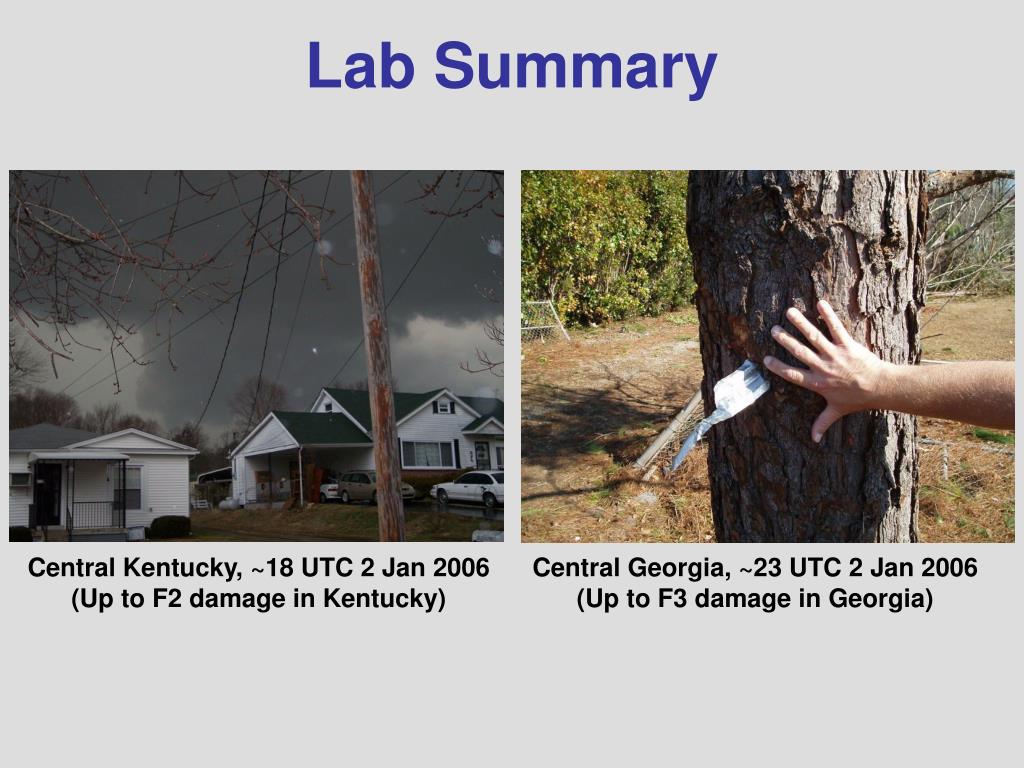 Lab Summary

Central Kentucky, ~18 UTC 2 Jan 2006
(Up to F2 damage in Kentucky)

Central Georgia, ~23 UTC 2 Jan 2006
(Up to F3 damage in Georgia)